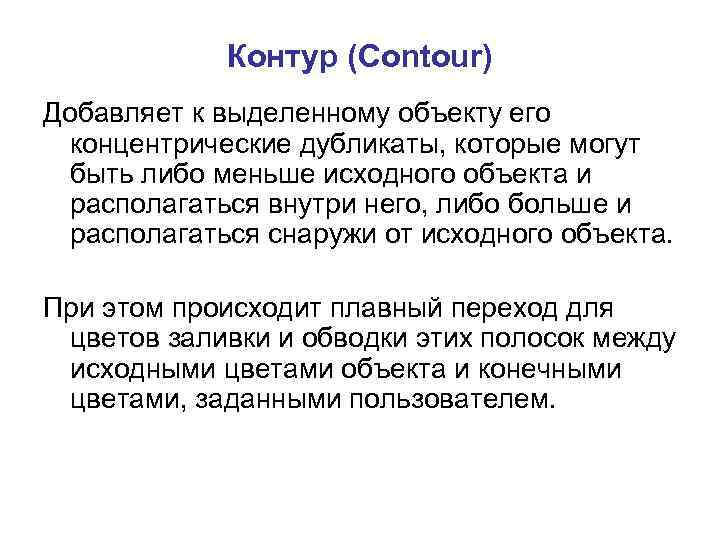 Контур (Contour)

Добавляет к выделенному объекту его концентрические дубликаты, которые могут быть либо меньше исходного объекта и располагаться внутри него, либо больше и располагаться снаружи от исходного объекта.

При этом происходит плавный переход для цветов заливки и обводки этих полосок между исходными цветами объекта и конечными цветами, заданными пользователем.